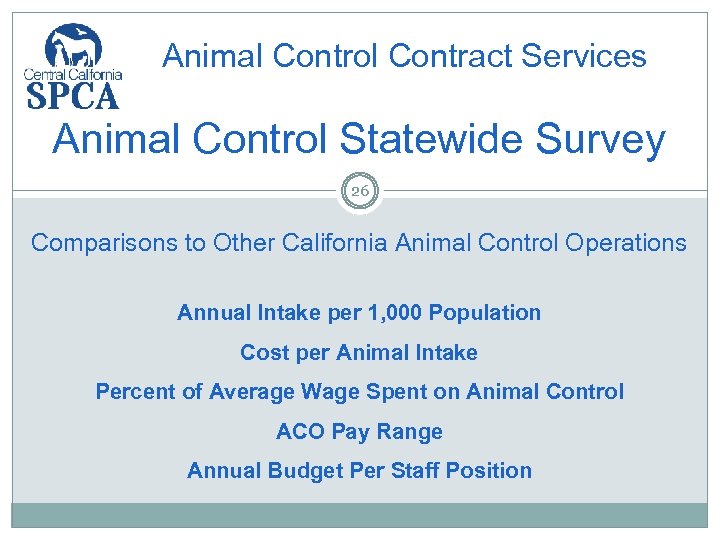 Central California SPCA

Animal Control Contract Services

Animal Control Statewide Survey

26

Comparisons to Other California Animal Control Operations

Annual Intake per 1,000 Population

Cost per Animal Intake

Percent of Average Wage Spent on Animal Control

ACO Pay Range

Annual Budget Per Staff Position